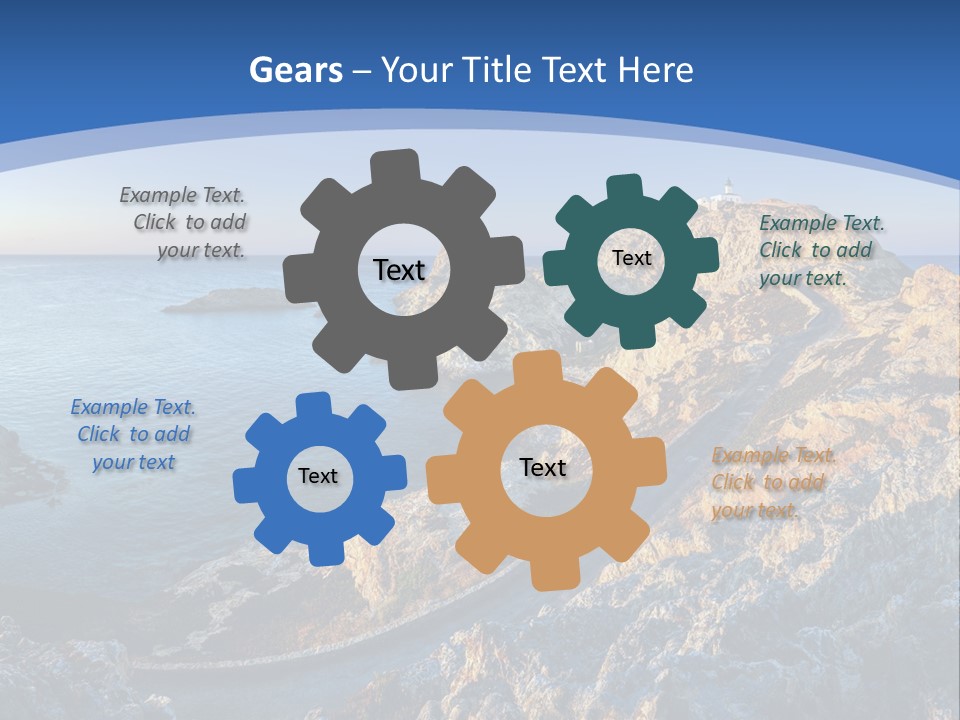 Gears – Your Title Text Here

Example Text. Click to add your text.

Text

Text

Example Text. Click to add your text.

Example Text. Click to add your text

Text

Text

Example Text. Click to add your text.